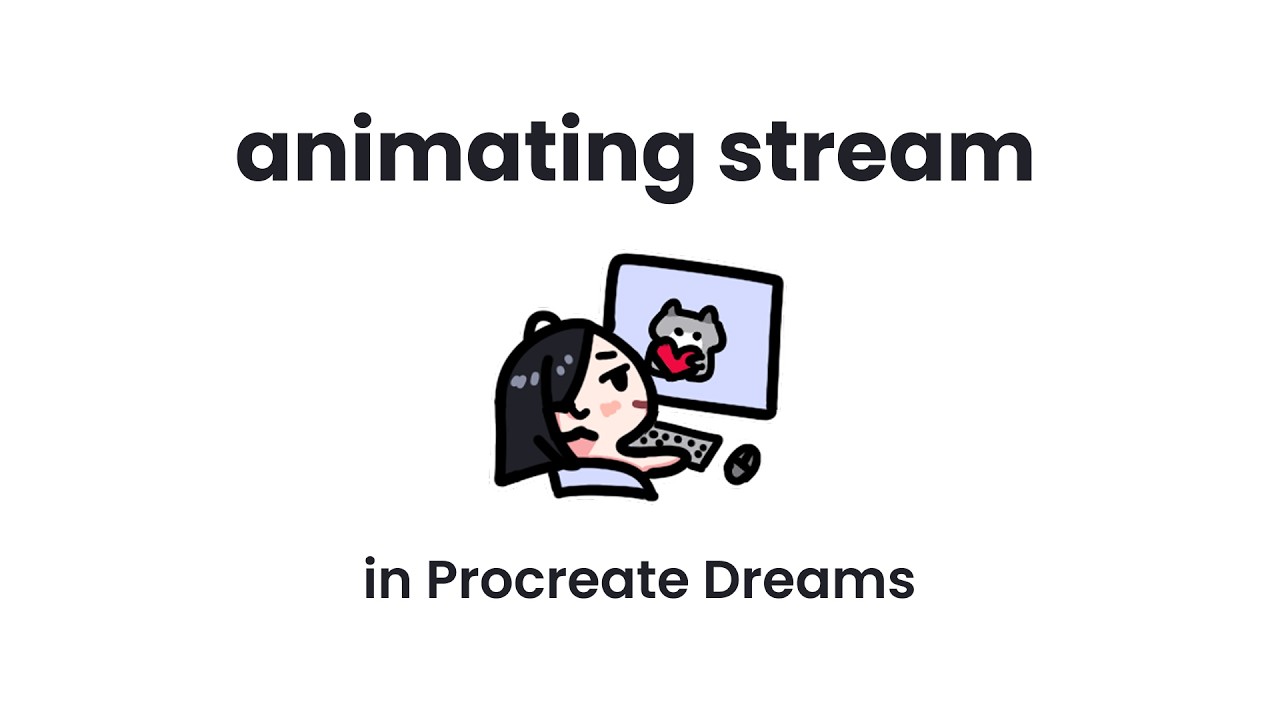 animating stream

in Procreate Dreams